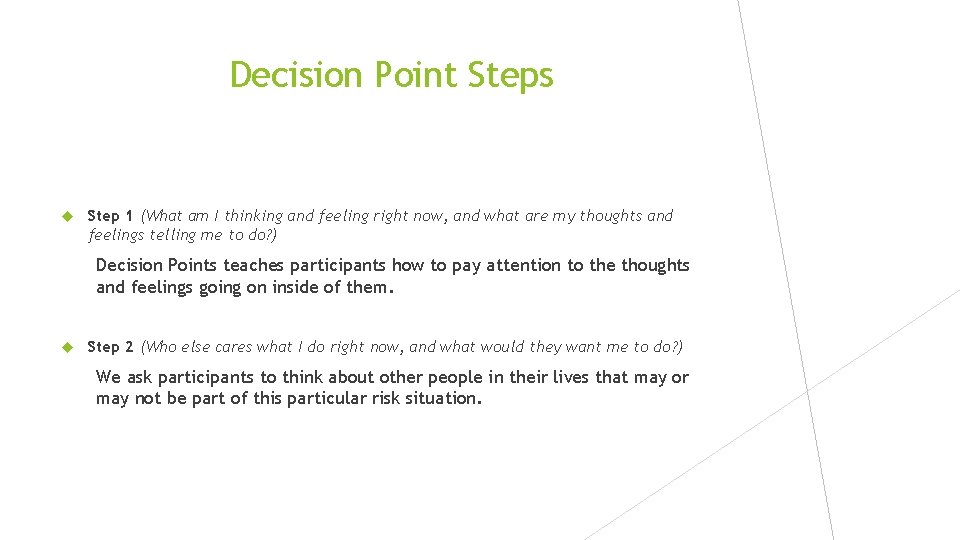 Decision Point Steps

Step 1 (What am I thinking and feeling right now, and what are my thoughts and feelings telling me to do?)

Decision Points teaches participants how to pay attention to the thoughts and feelings going on inside of them.

Step 2 (Who else cares what I do right now, and what would they want me to do?)

We ask participants to think about other people in their lives that may or may not be part of this particular risk situation.